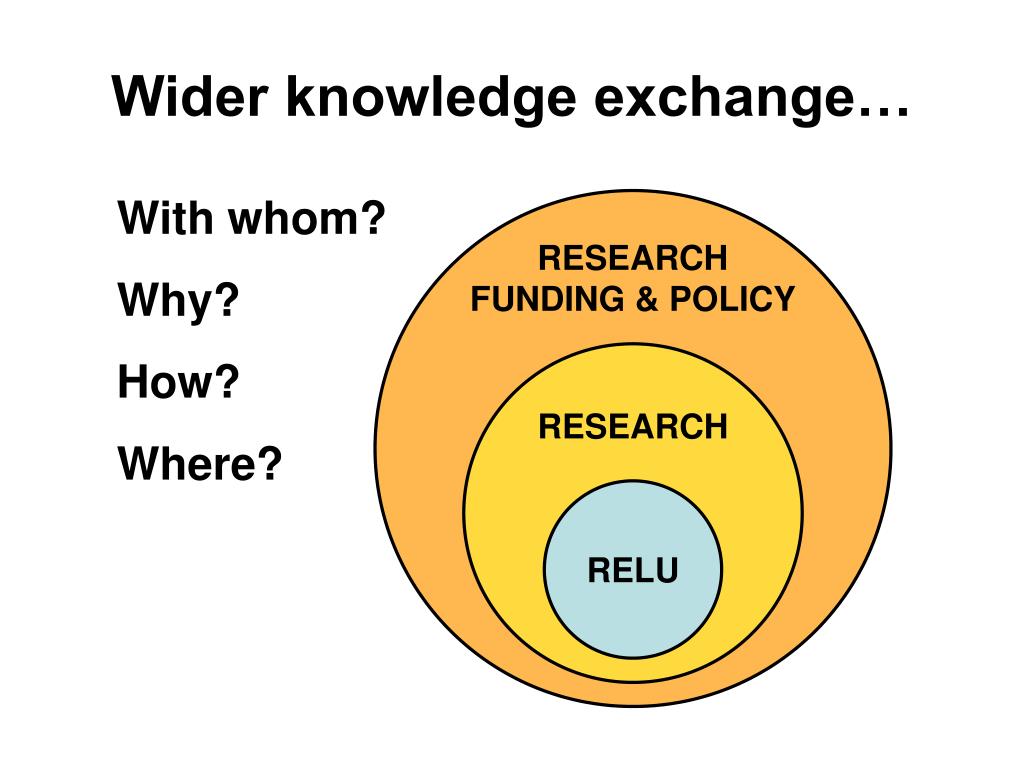 Wider knowledge exchange…

With whom?

Why?

How?

Where?

RESEARCH FUNDING & POLICY

RESEARCH

RELU